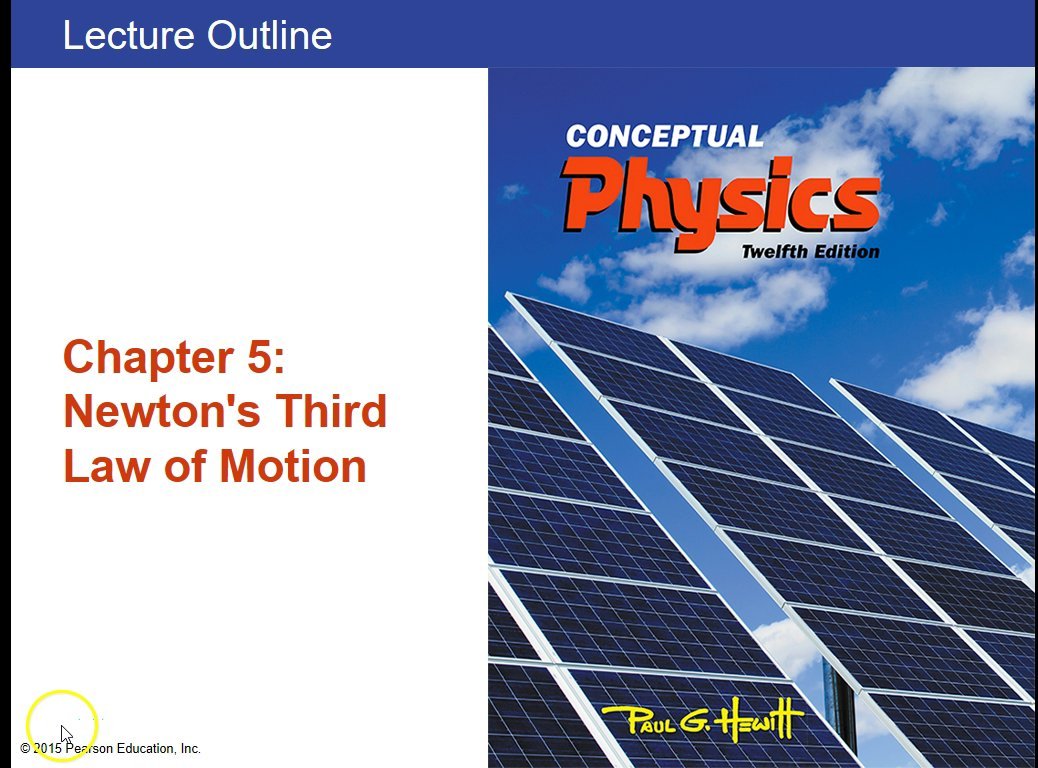 Lecture Outline

Chapter 5: Newton's Third Law of Motion

CONCEPTUAL
Physics
Twelfth Edition

PAUL G. HEWITT

© 2015 Pearson Education, Inc.